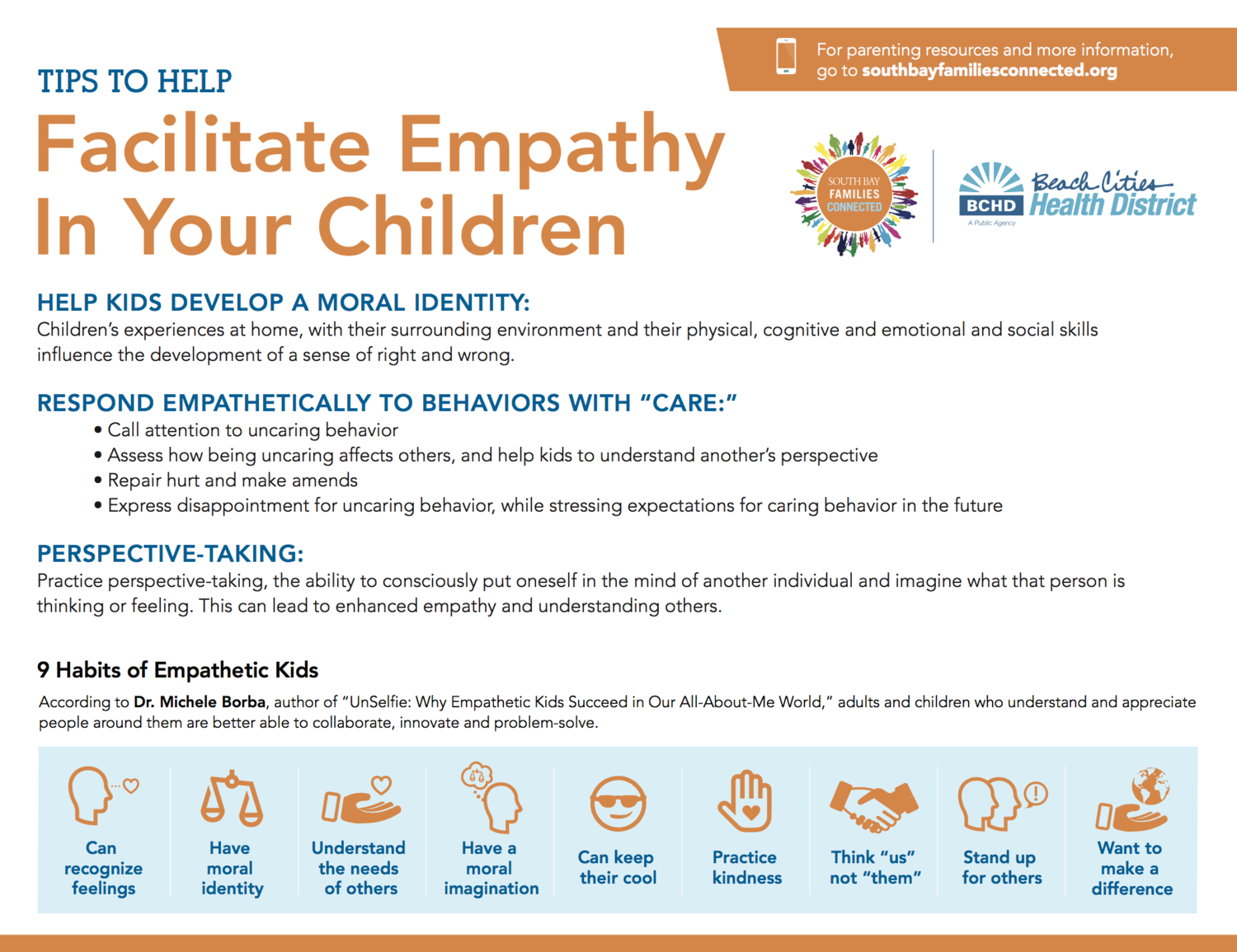 For parenting resources and more information, go to southbayfamiliesconnected.org

TIPS TO HELP
Facilitate Empathy In Your Children

SOUTH BAY FAMILIES CONNECTED

BCHD Beach Cities Health District
A Public Agency

HELP KIDS DEVELOP A MORAL IDENTITY:
Children's experiences at home, with their surrounding environment and their physical, cognitive and emotional and social skills influence the development of a sense of right and wrong.

RESPOND EMPATHETICALLY TO BEHAVIORS WITH "CARE:"
• Call attention to uncaring behavior
• Assess how being uncaring affects others, and help kids to understand another's perspective
• Repair hurt and make amends
• Express disappointment for uncaring behavior, while stressing expectations for caring behavior in the future

PERSPECTIVE-TAKING:
Practice perspective-taking, the ability to consciously put oneself in the mind of another individual and imagine what that person is thinking or feeling. This can lead to enhanced empathy and understanding others.

9 Habits of Empathetic Kids
According to Dr. Michele Borba, author of "UnSelfie: Why Empathetic Kids Succeed in Our All-About-Me World," adults and children who understand and appreciate people around them are better able to collaborate, innovate and problem-solve.

Can recognize feelings

Have moral identity

Understand the needs of others

Have a moral imagination

Can keep their cool

Practice kindness

Think "us" not "them"

Stand up for others

Want to make a difference